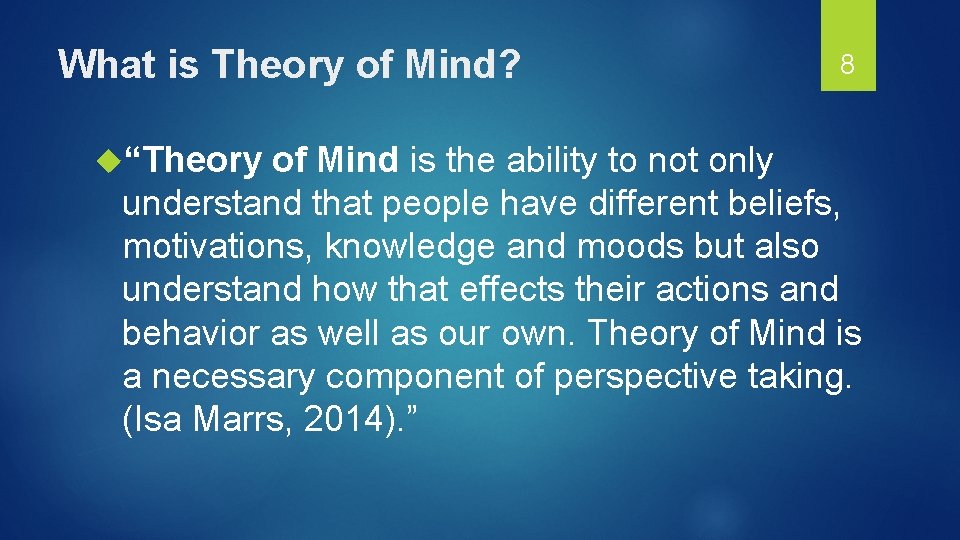 What is Theory of Mind?

8

“Theory of Mind is the ability to not only understand that people have different beliefs, motivations, knowledge and moods but also understand how that effects their actions and behavior as well as our own. Theory of Mind is a necessary component of perspective taking. (Isa Marrs, 2014).”